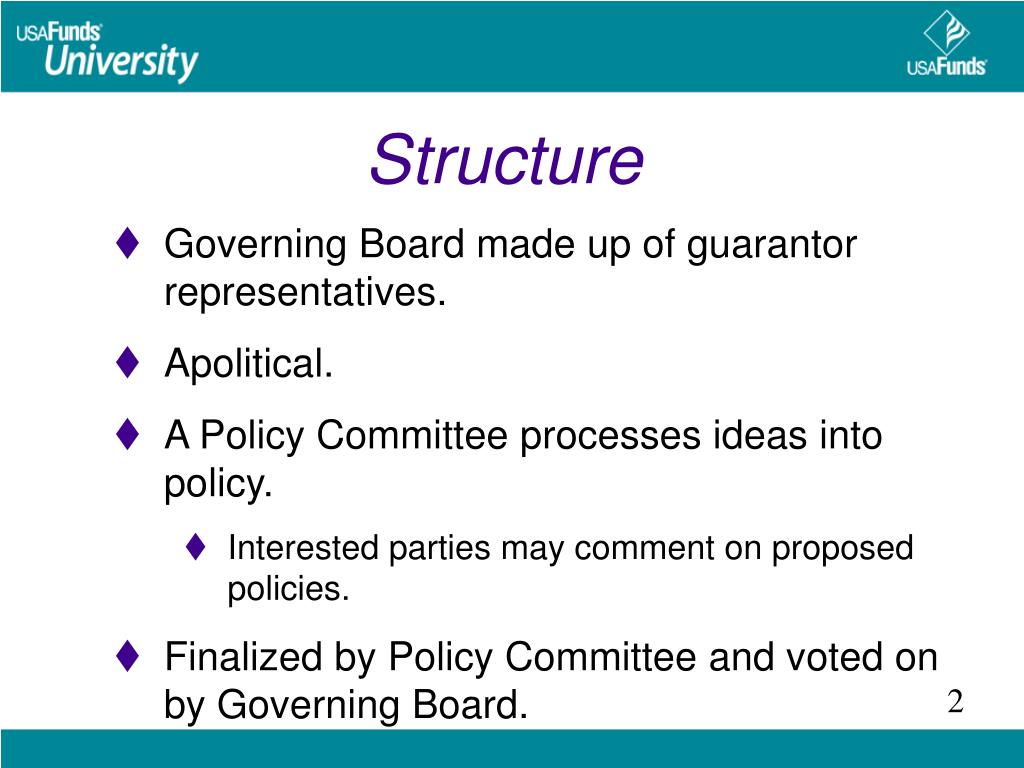 USAFunds University

USAFunds

Structure

♦ Governing Board made up of guarantor representatives.

♦ Apolitical.

♦ A Policy Committee processes ideas into policy.

♦ Interested parties may comment on proposed policies.

♦ Finalized by Policy Committee and voted on by Governing Board.

2